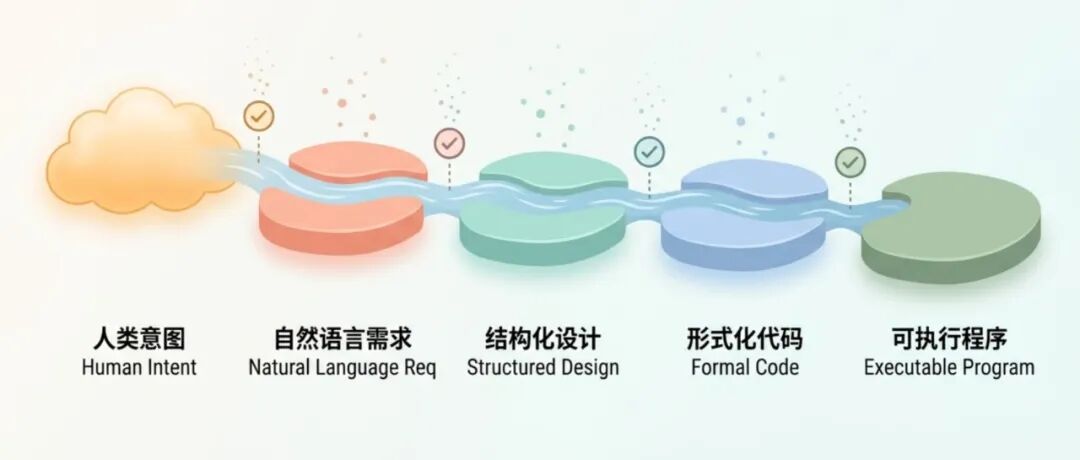 人类意图
Human Intent

自然语言需求
Natural Language Req

结构化设计
Structured Design

形式化代码
Formal Code

可执行程序
Executable Program